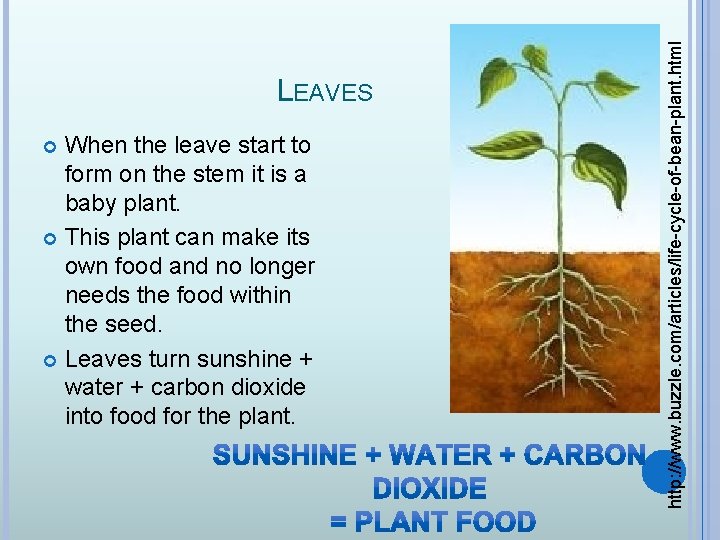 LEAVES

When the leave start to form on the stem it is a baby plant.

This plant can make its own food and no longer needs the food within the seed.

Leaves turn sunshine + water + carbon dioxide into food for the plant.

http://www.buzzle.com/articles/life-cycle-of-bean-plant.html

SUNSHINE + WATER + CARBON DIOXIDE = PLANT FOOD